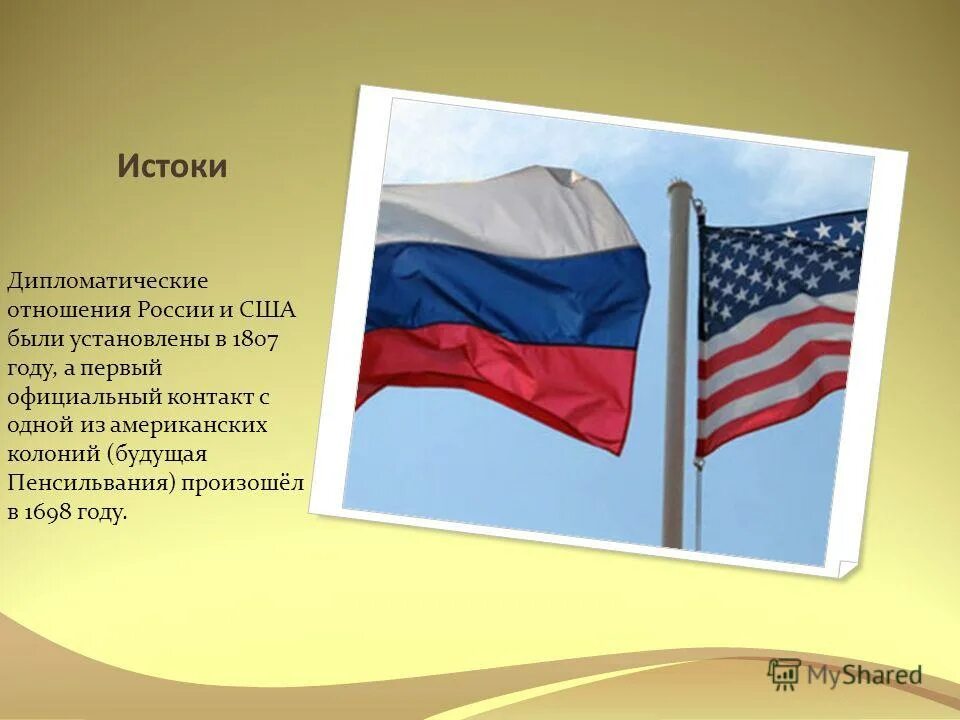 Истоки

Дипломатические отношения России и США были установлены в 1807 году, а первый официальный контакт с одной из американских колоний (будущая Пенсильвания) произошёл в 1698 году.

MyShared